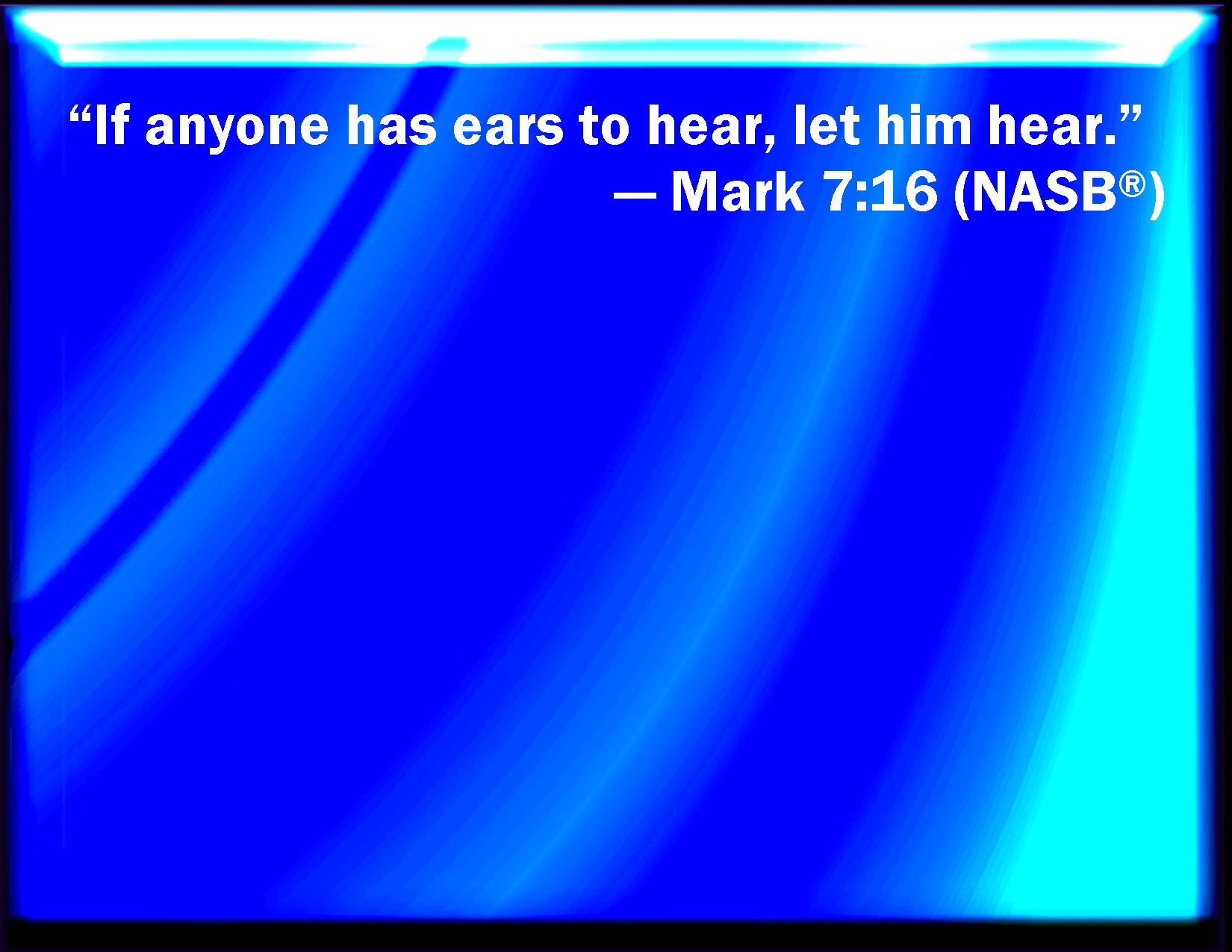 “If anyone has ears to hear, let him hear.”
— Mark 7:16 (NASB®)